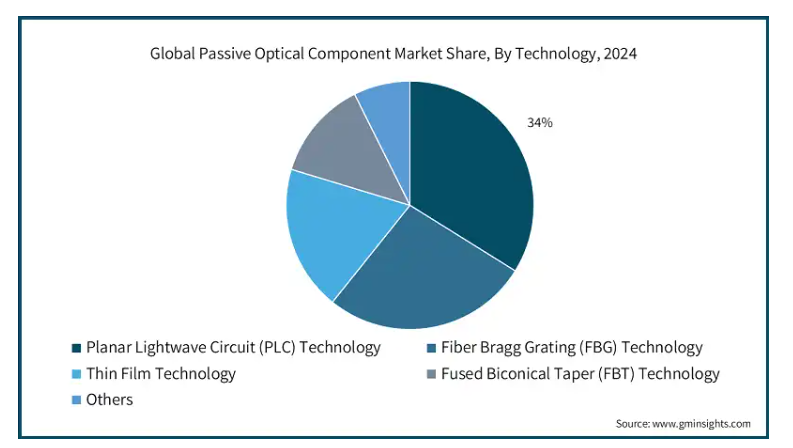 Global Passive Optical Component Market Share, By Technology, 2024

34%

Planar Lightwave Circuit (PLC) Technology
Fiber Bragg Grating (FBG) Technology
Thin Film Technology
Fused Biconical Taper (FBT) Technology
Others

Source: www.gminsights.com